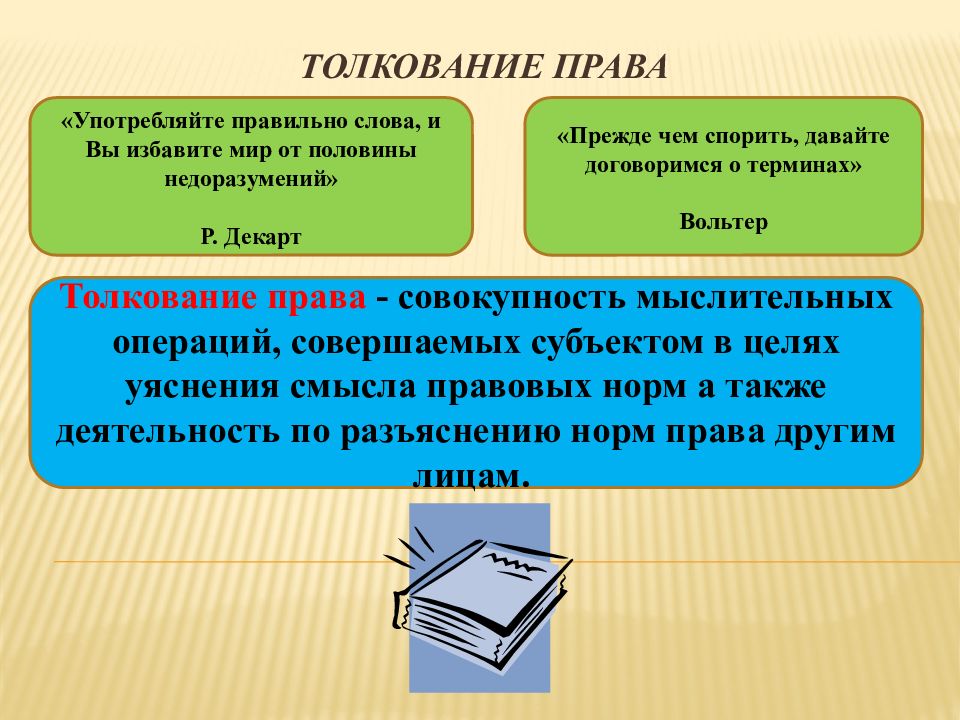 ТОЛКОВАНИЕ ПРАВА

«Употребляйте правильно слова, и Вы избавите мир от половины недоразумений»

Р. Декарт

«Прежде чем спорить, давайте договоримся о терминах»

Вольтер

Толкование права - совокупность мыслительных операций, совершаемых субъектом в целях уяснения смысла правовых норм а также деятельность по разъяснению норм права другим лицам.